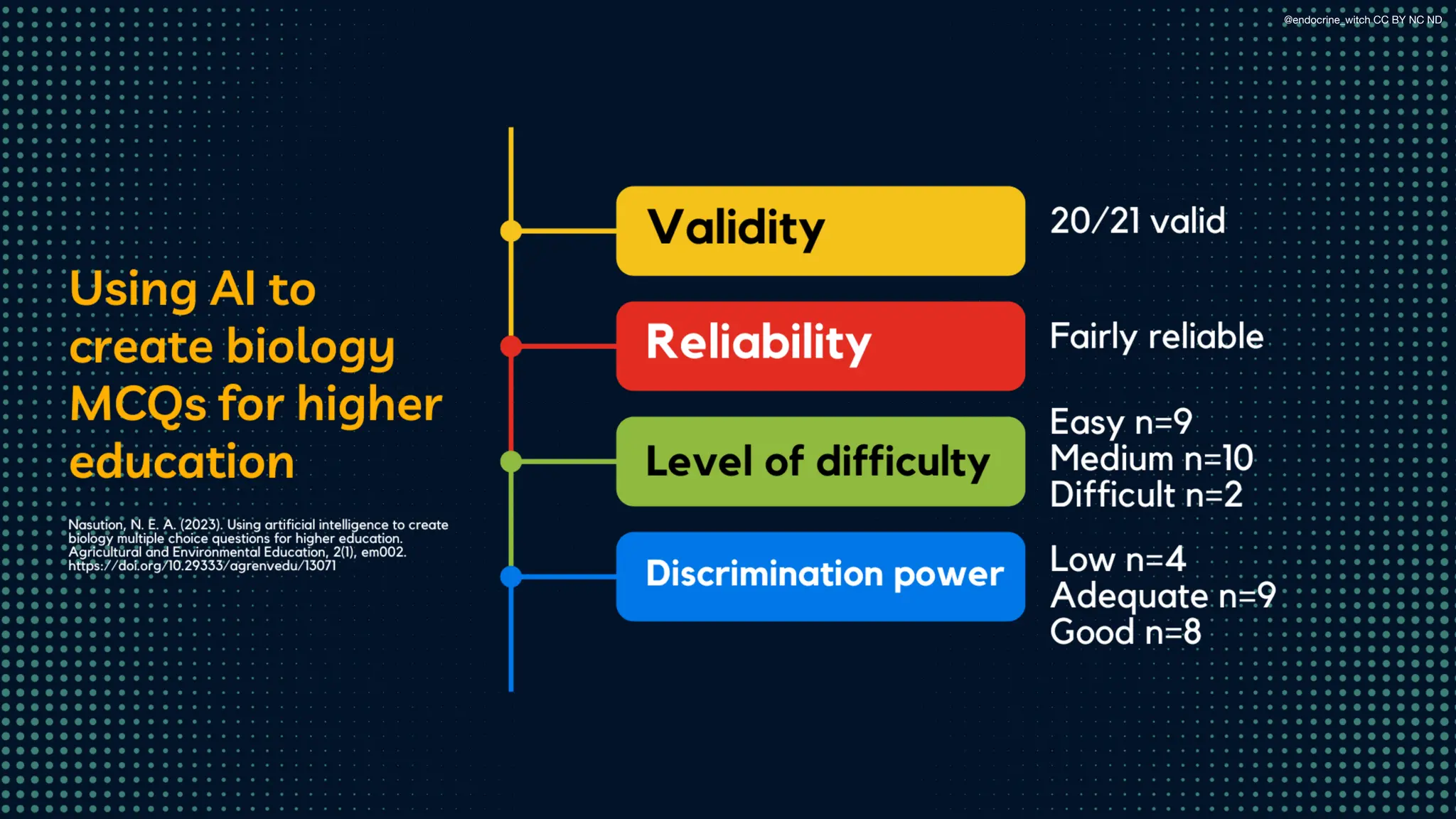 @endocrine_witch CC BY NC ND

Using AI to create biology MCQs for higher education

Nasution, N. E. A. (2023). Using artificial intelligence to create biology multiple choice questions for higher education. Agricultural and Environmental Education, 2(1), em002. https://doi.org/10.29333/agrenvedu/13071

Validity
20/21 valid

Reliability
Fairly reliable

Level of difficulty
Easy n=9
Medium n=10
Difficult n=2

Discrimination power
Low n=4
Adequate n=9
Good n=8